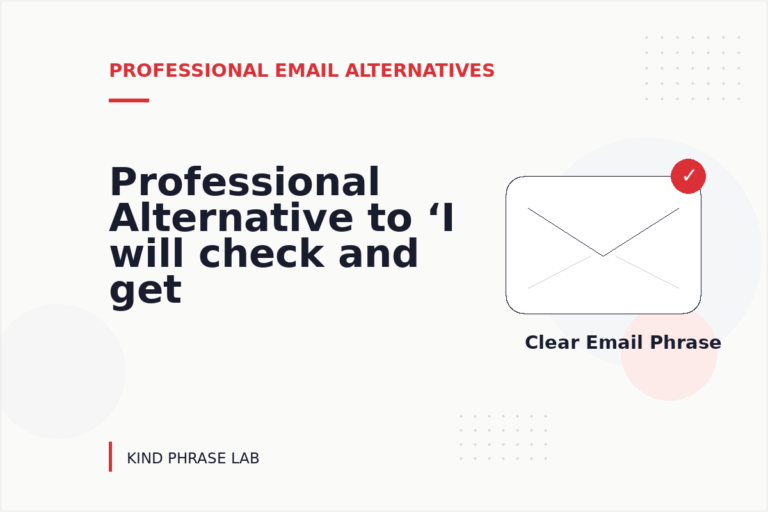 PROFESSIONAL EMAIL ALTERNATIVES

Professional Alternative to ‘I will check and get

✓

Clear Email Phrase

KIND PHRASE LAB